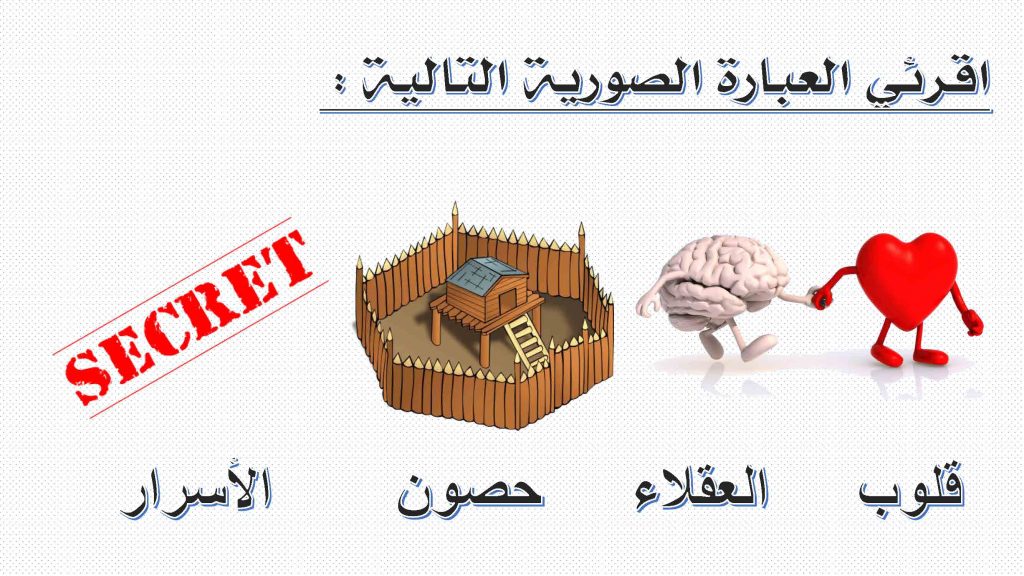 اقرئي العبارة الصورية التالية :

SECRET

قلوب العقلاء حصون الأسرار